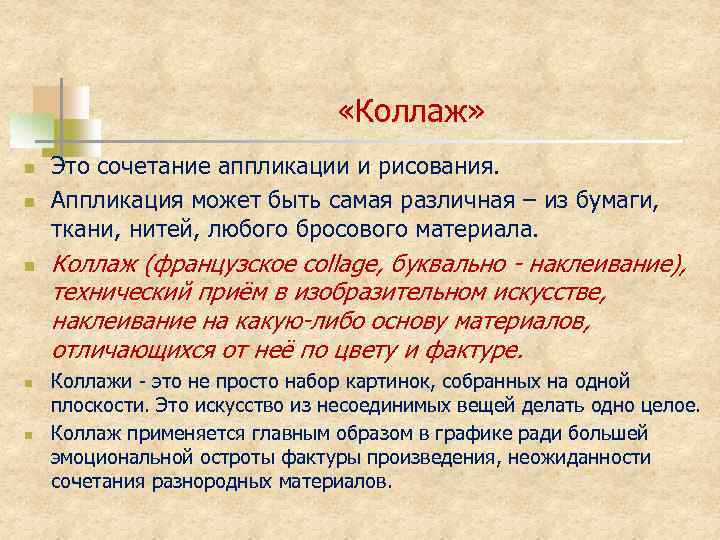 «Коллаж»

Это сочетание аппликации и рисования.

Аппликация может быть самая различная – из бумаги, ткани, нитей, любого бросового материала.

Коллаж (французское collage, буквально - наклеивание), технический приём в изобразительном искусстве, наклеивание на какую-либо основу материалов, отличающихся от неё по цвету и фактуре.

Коллажи - это не просто набор картинок, собранных на одной плоскости. Это искусство из несоединимых вещей делать одно целое.

Коллаж применяется главным образом в графике ради большей эмоциональной остроты фактуры произведения, неожиданности сочетания разнородных материалов.